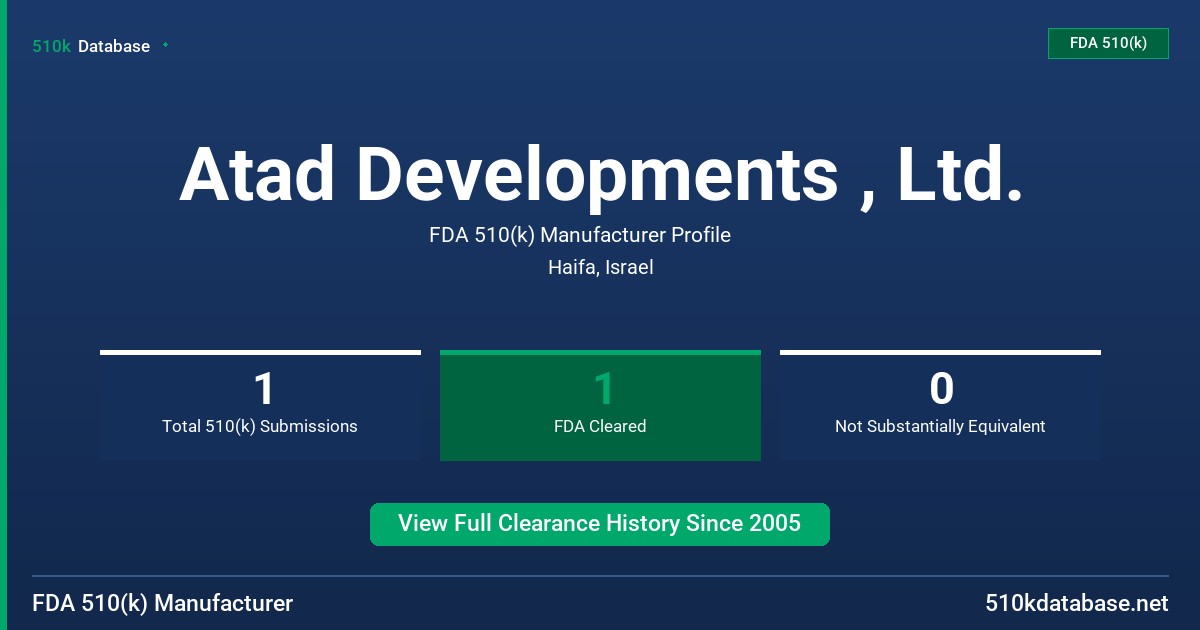 510k Database

FDA 510(k)

Atad Developments , Ltd.

FDA 510(k) Manufacturer Profile

Haifa, Israel

1
Total 510(k) Submissions

1
FDA Cleared

0
Not Substantially Equivalent

View Full Clearance History Since 2005

FDA 510(k) Manufacturer

510kdatabase.net